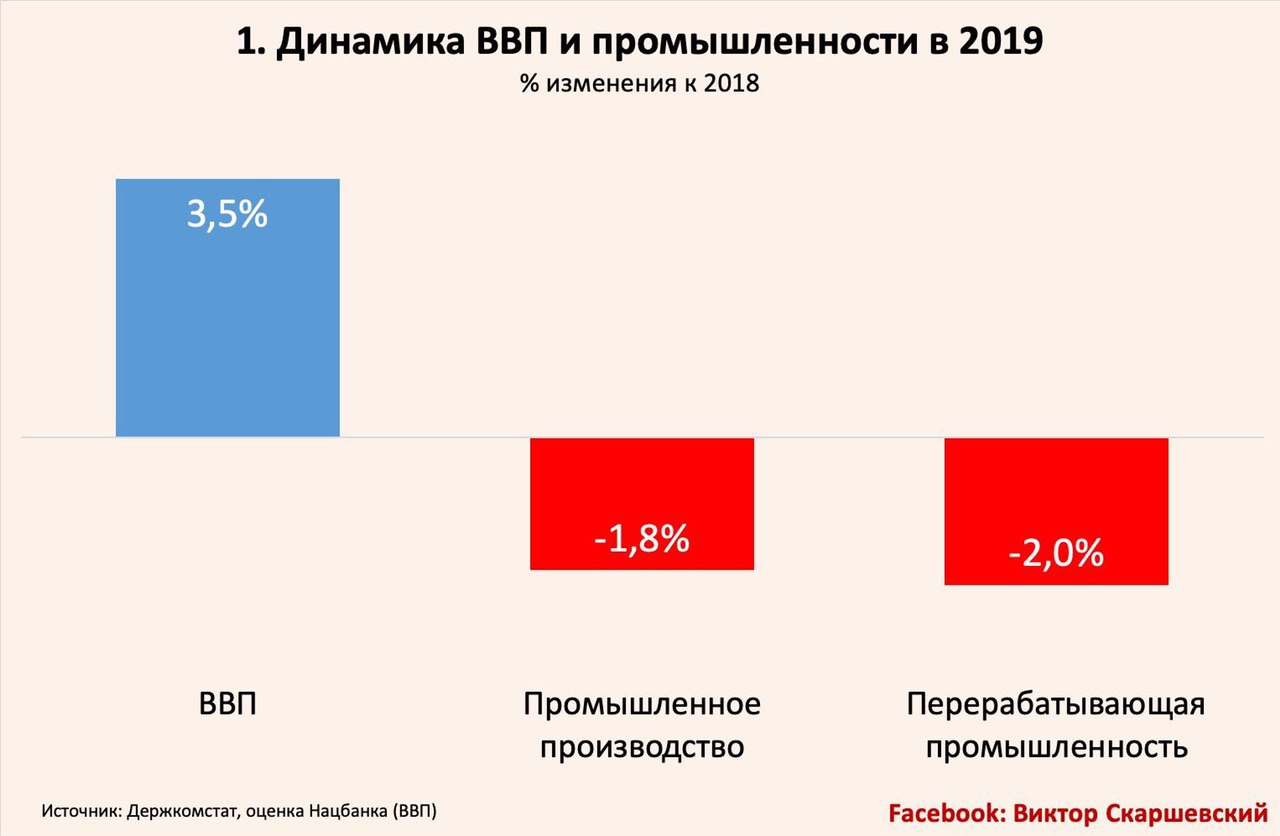 1. Динамика ВВП и промышленности в 2019
% изменения к 2018

3,5%

-1,8%

-2,0%

ВВП

Промышленное производство

Перерабатывающая промышленность

Источник: Держкомстат, оценка Нацбанка (ВВП)

Facebook: Виктор Скаршевский